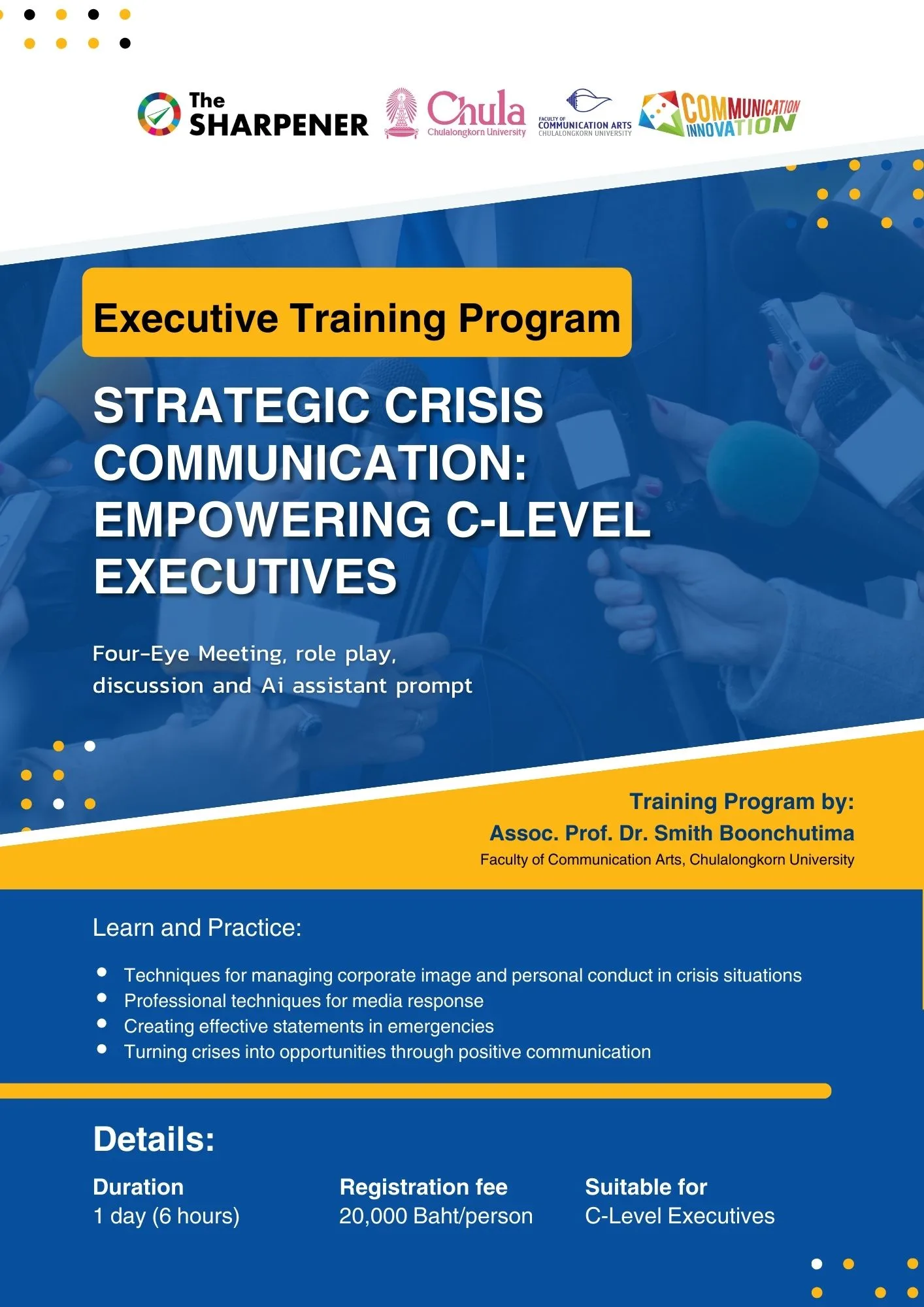 The SHARPENER

Chula
Chulalongkorn University

FACULTY OF COMMUNICATION ARTS
CHULALONGKORN UNIVERSITY

COMMUNICATION INNOVATION

Executive Training Program

STRATEGIC CRISIS COMMUNICATION: EMPOWERING C-LEVEL EXECUTIVES

Four-Eye Meeting, role play, discussion and Ai assistant prompt

Training Program by:
Assoc. Prof. Dr. Smith Boonchutima
Faculty of Communication Arts, Chulalongkorn University

Learn and Practice:

- Techniques for managing corporate image and personal conduct in crisis situations
- Professional techniques for media response
- Creating effective statements in emergencies
- Turning crises into opportunities through positive communication

Details:

Duration
1 day (6 hours)

Registration fee
20,000 Baht/person

Suitable for
C-Level Executives